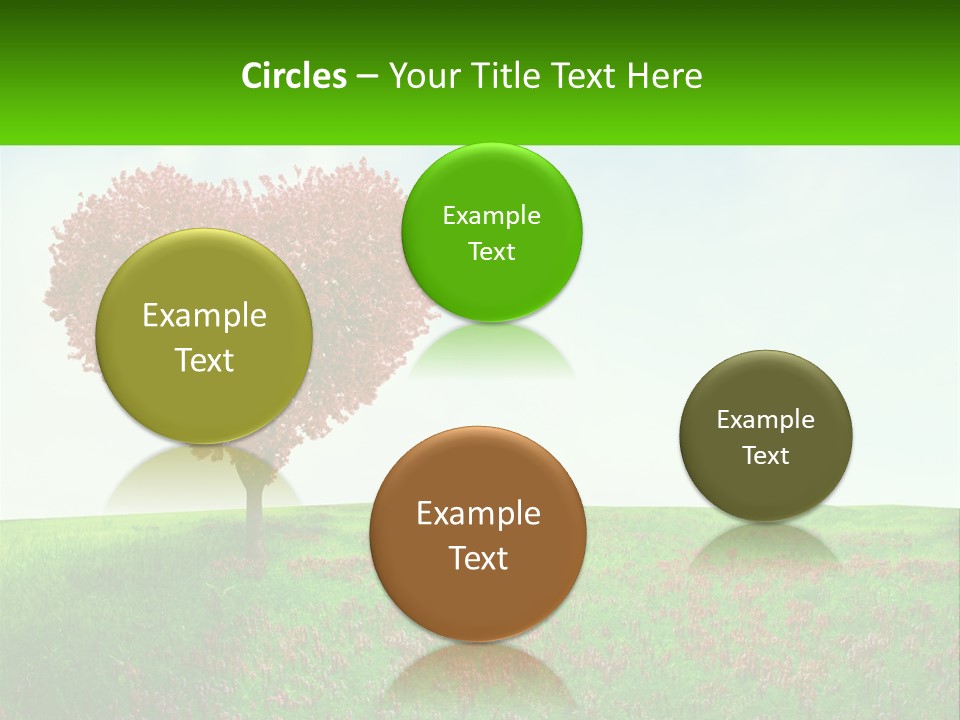 Circles – Your Title Text Here

Example Text

Example Text

Example Text

Example Text